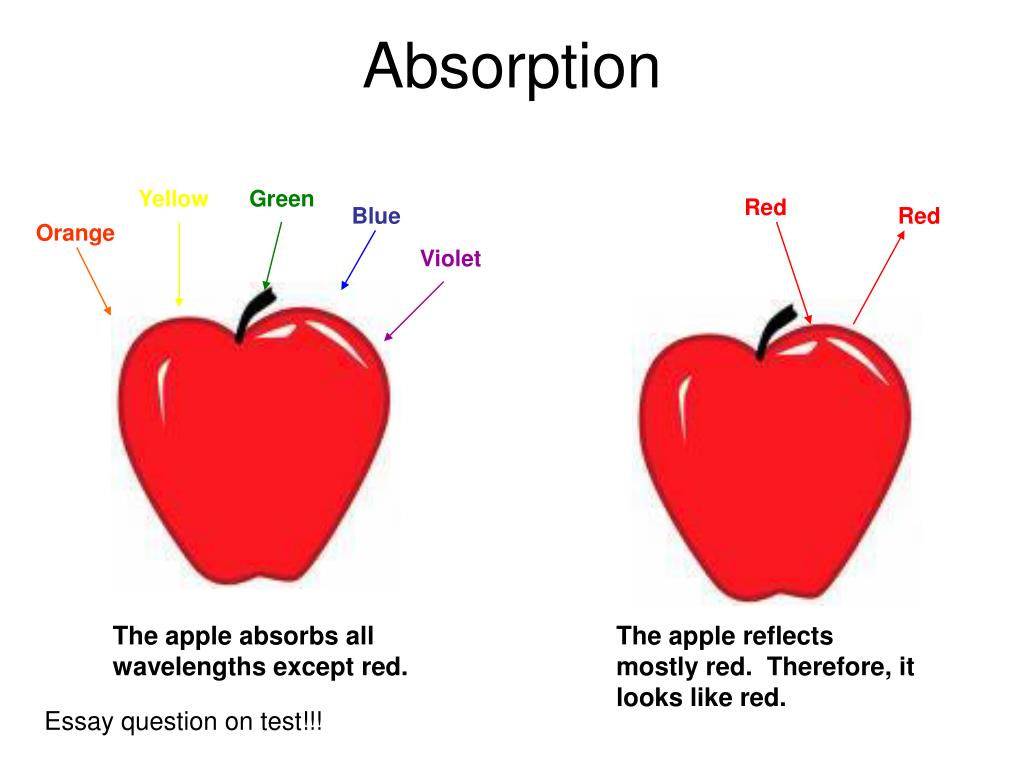 Absorption

Orange
Yellow
Green
Blue
Violet

Red
Red

The apple absorbs all wavelengths except red.

The apple reflects mostly red. Therefore, it looks like red.

Essay question on test!!!